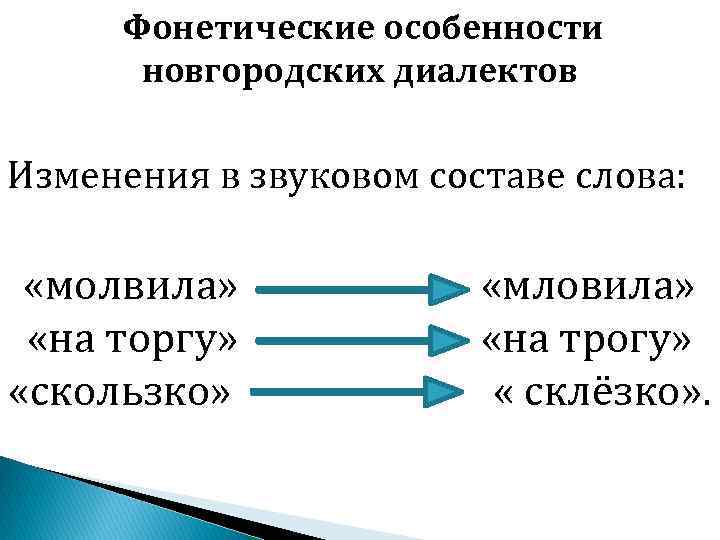 Фонетические особенности новгородских диалектов

Изменения в звуковом составе слова:

«молвила» «мловила»
«на торгу» «на трогу»
«скользко» « склёзко».